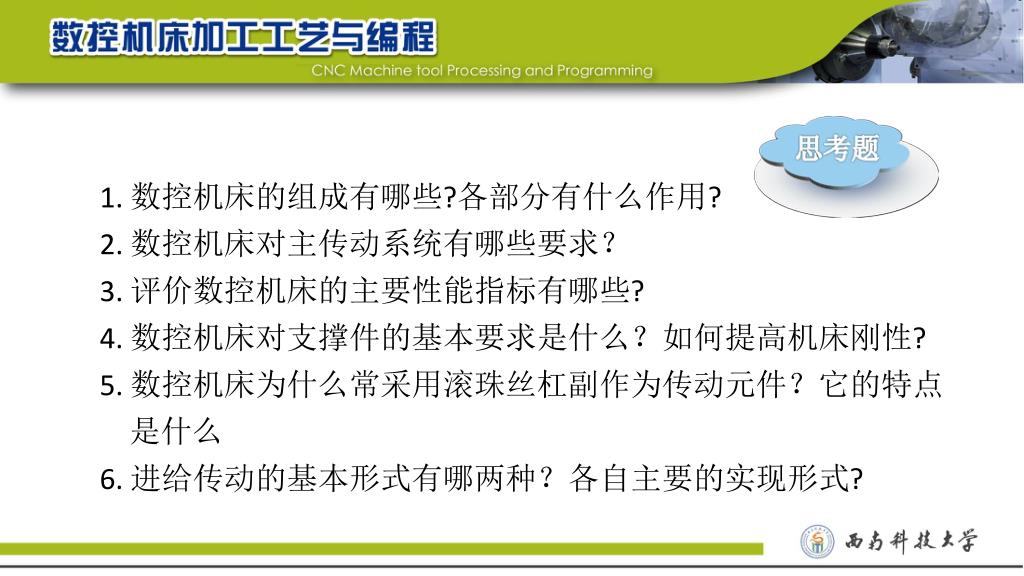 数控机床加工工艺与编程
CNC Machine tool Processing and Programming

思考题

1. 数控机床的组成有哪些?各部分有什么作用?
2. 数控机床对主传动系统有哪些要求？
3. 评价数控机床的主要性能指标有哪些?
4. 数控机床对支撑件的基本要求是什么？如何提高机床刚性?
5. 数控机床为什么常采用滚珠丝杠副作为传动元件？它的特点是什么
6. 进给传动的基本形式有哪两种？各自主要的实现形式?

西南科技大学